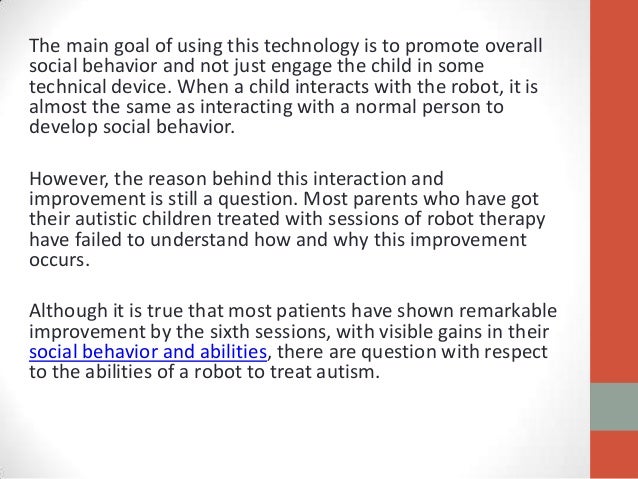 The main goal of using this technology is to promote overall social behavior and not just engage the child in some technical device. When a child interacts with the robot, it is almost the same as interacting with a normal person to develop social behavior.

However, the reason behind this interaction and improvement is still a question. Most parents who have got their autistic children treated with sessions of robot therapy have failed to understand how and why this improvement occurs.

Although it is true that most patients have shown remarkable improvement by the sixth sessions, with visible gains in their social behavior and abilities, there are question with respect to the abilities of a robot to treat autism.